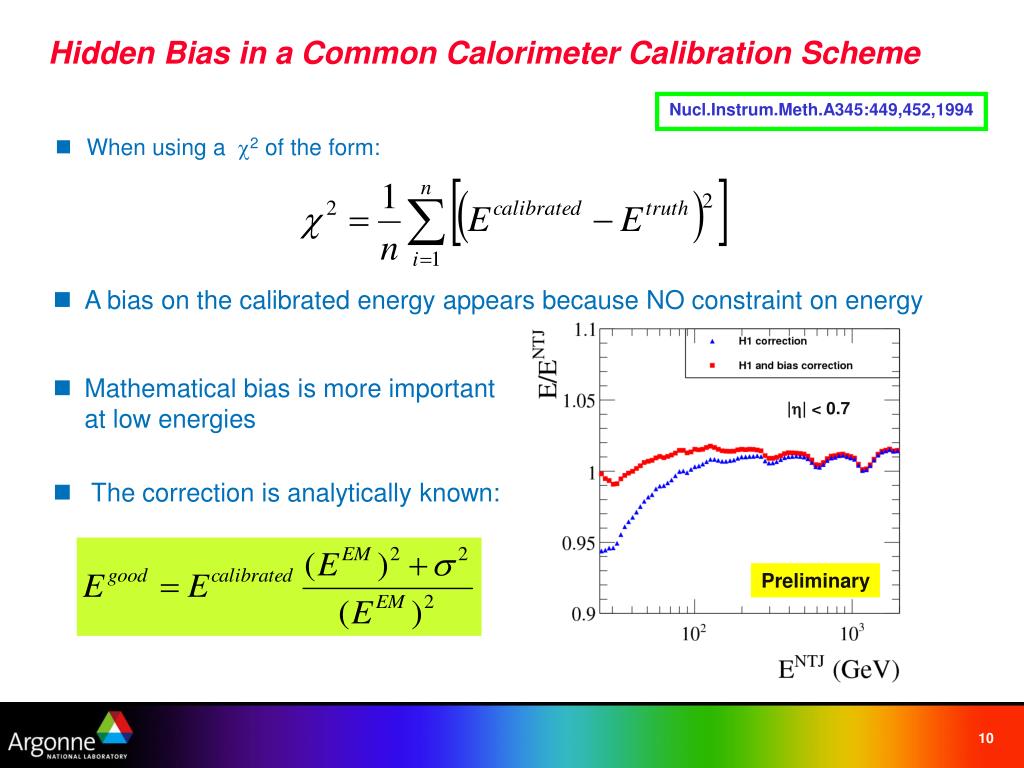 Hidden Bias in a Common Calorimeter Calibration Scheme

Nucl.Instrum.Meth.A345:449,452,1994

When using a $\chi^2$ of the form:

$\chi^2 = \frac{1}{n}\sum_{i=1}^{n}\left[\left(E^{calibrated} - E^{truth}\right)^2\right]$

A bias on the calibrated energy appears because NO constraint on energy

Mathematical bias is more important at low energies

The correction is analytically known:

$E^{good} = E^{calibrated}\frac{(E^{EM})^2 + \sigma^2}{(E^{EM})^2}$

$E/E^{NTJ}$

1.1

1.05

1

0.95

0.9

H1 correction

H1 and bias correction

$|\eta| < 0.7$

Preliminary

$10^2$

$10^3$

$E^{NTJ}$ (GeV)

Argonne NATIONAL LABORATORY

10